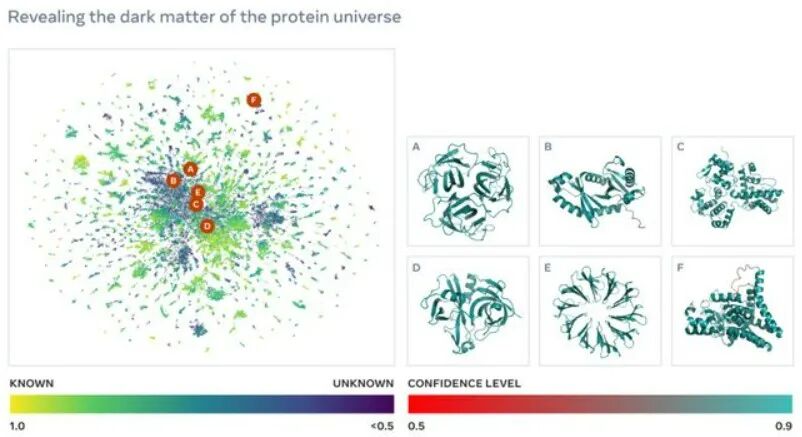 Revealing the dark matter of the protein universe

F
A
B
E
C
D

A

B

C

D

E

F

KNOWN

UNKNOWN

1.0

<0.5

CONFIDENCE LEVEL

0.5

0.9